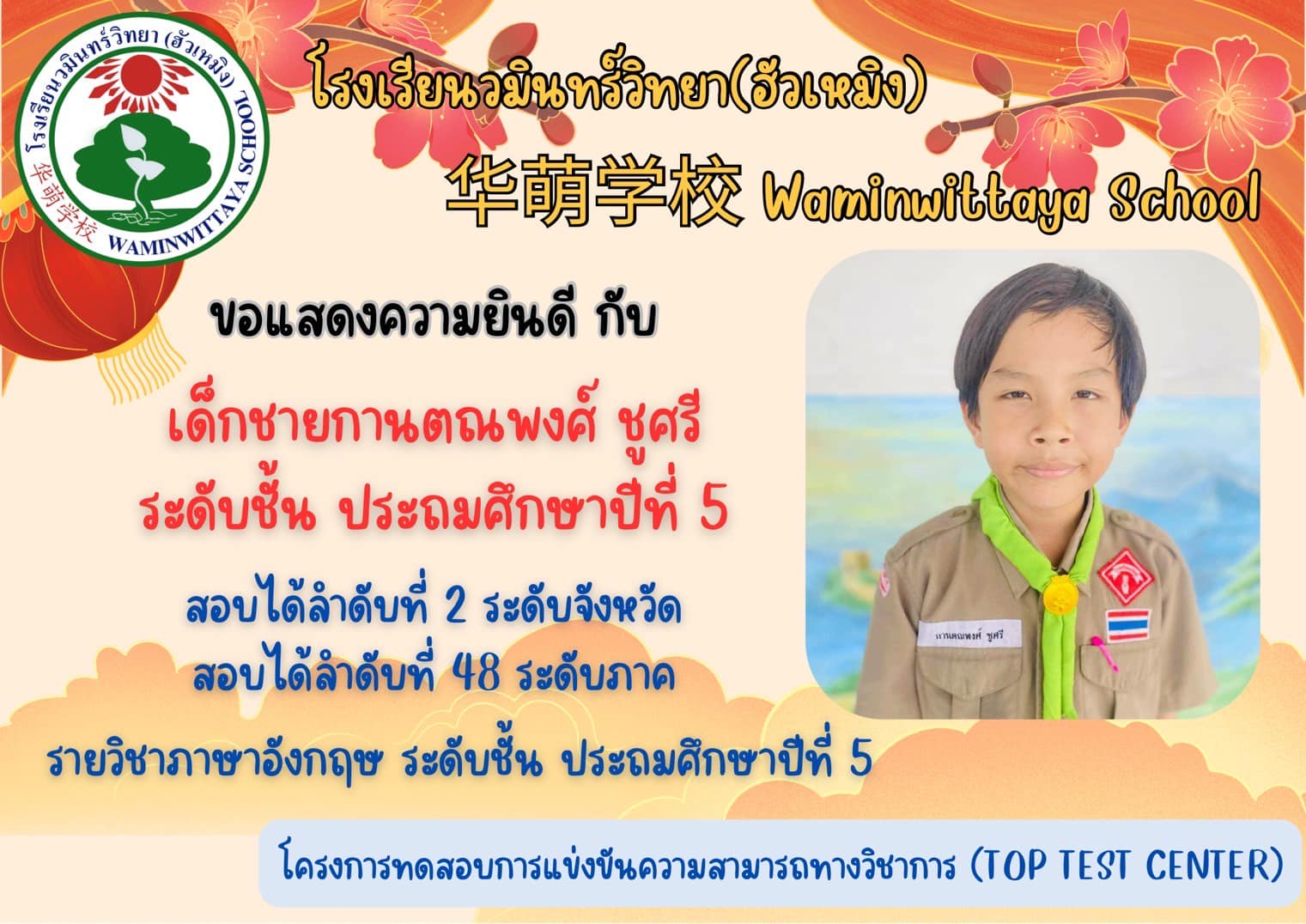 โรงเรียนวมินทร์วิทยา (ฮัวเหมิง)
华萌学校
WAMINWITTAYA SCHOOL

โรงเรียนวมินทร์วิทยา(ฮัวเหมิง)

华萌学校 Waminwittaya School

ขอแสดงความยินดี กับ

เด็กชายกานตณพงศ์ ชูศรี
ระดับชั้น ประถมศึกษาปีที่ 5

สอบได้ลำดับที่ 2 ระดับจังหวัด
สอบได้ลำดับที่ 48 ระดับภาค

รายวิชาภาษาอังกฤษ ระดับชั้น ประถมศึกษาปีที่ 5

กานตณพงศ์ ชูศรี

โครงการทดสอบการแข่งขันความสามารถทางวิชาการ (TOP TEST CENTER)